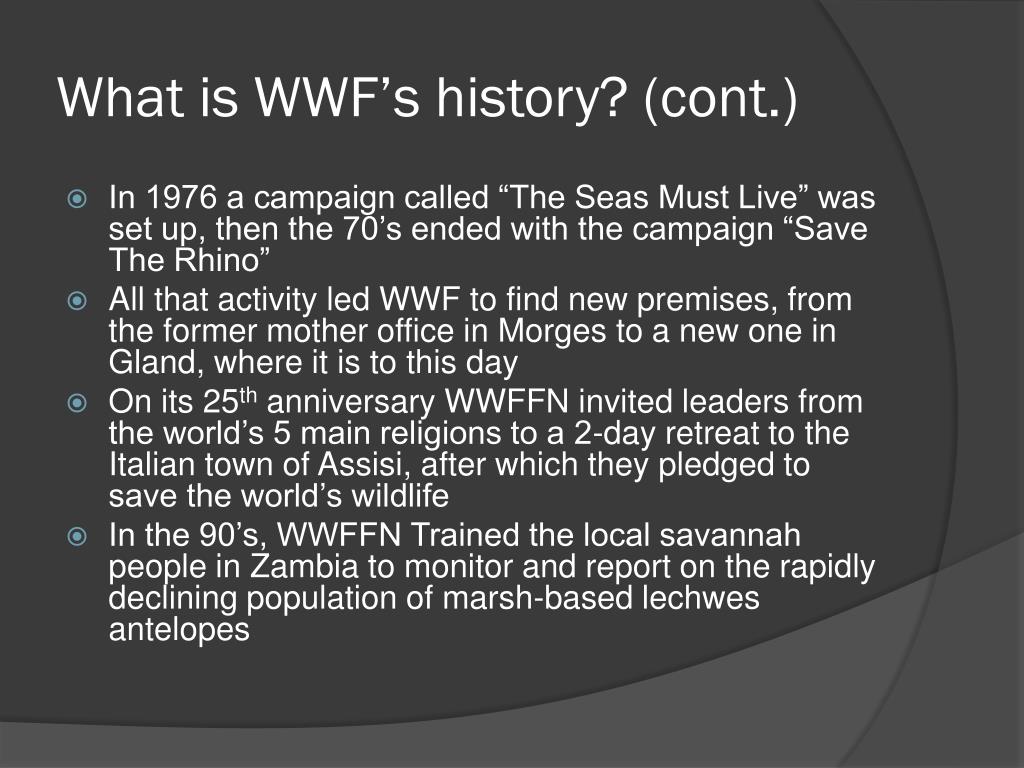 What is WWF’s history? (cont.)

In 1976 a campaign called “The Seas Must Live” was set up, then the 70’s ended with the campaign “Save The Rhino”

All that activity led WWF to find new premises, from the former mother office in Morges to a new one in Gland, where it is to this day

On its 25$^{th}$ anniversary WWFFN invited leaders from the world’s 5 main religions to a 2-day retreat to the Italian town of Assisi, after which they pledged to save the world’s wildlife

In the 90’s, WWFFN Trained the local savannah people in Zambia to monitor and report on the rapidly declining population of marsh-based lechwes antelopes